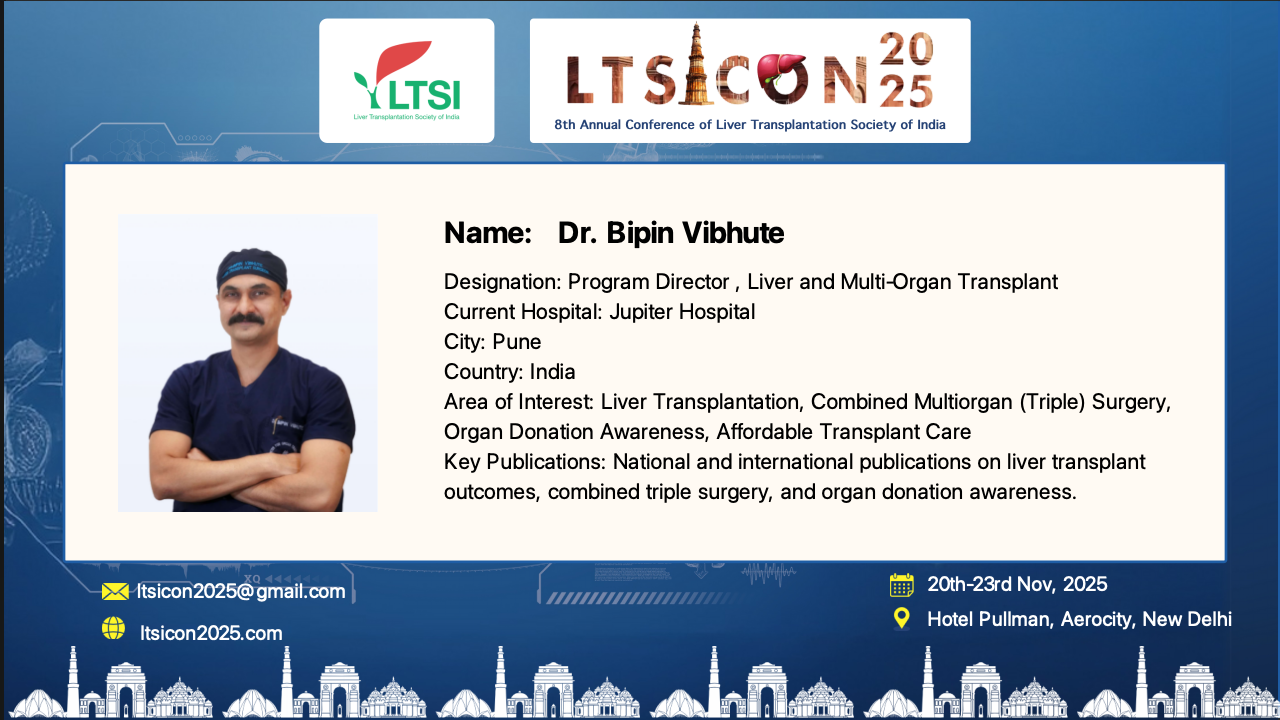 LTSI
Liver Transplantation Society of India

LTSICON 2025
8th Annual Conference of Liver Transplantation Society of India

Name: Dr. Bipin Vibhute

Designation: Program Director , Liver and Multi-Organ Transplant
Current Hospital: Jupiter Hospital
City: Pune
Country: India
Area of Interest: Liver Transplantation, Combined Multiorgan (Triple) Surgery, Organ Donation Awareness, Affordable Transplant Care
Key Publications: National and international publications on liver transplant outcomes, combined triple surgery, and organ donation awareness.

ltsicon2025@gmail.com
ltsicon2025.com

20th-23rd Nov, 2025
Hotel Pullman, Aerocity, New Delhi